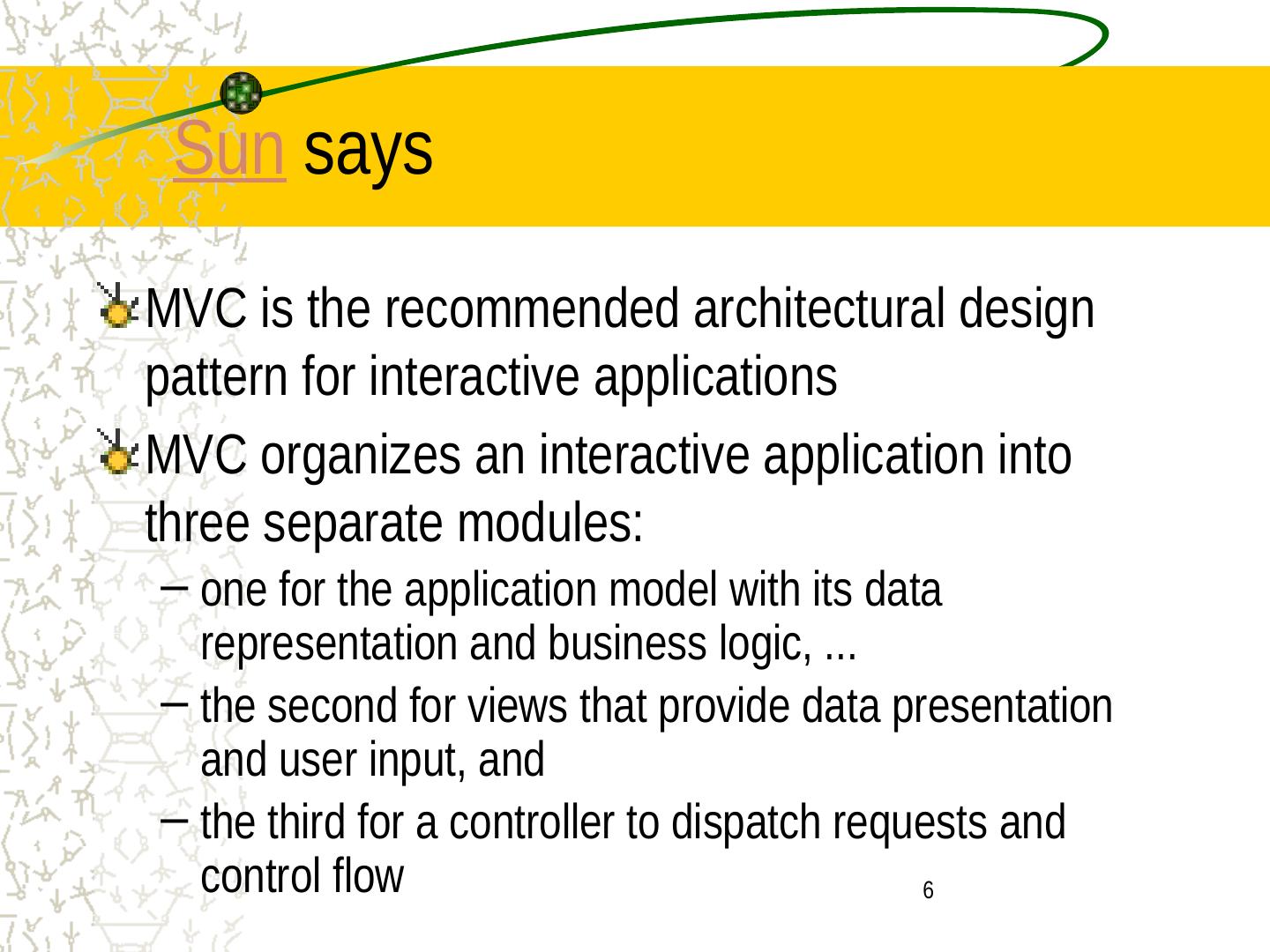 Sun says

MVC is the recommended architectural design pattern for interactive applications

MVC organizes an interactive application into three separate modules:

– one for the application model with its data representation and business logic, ...

– the second for views that provide data presentation and user input, and

– the third for a controller to dispatch requests and control flow

6